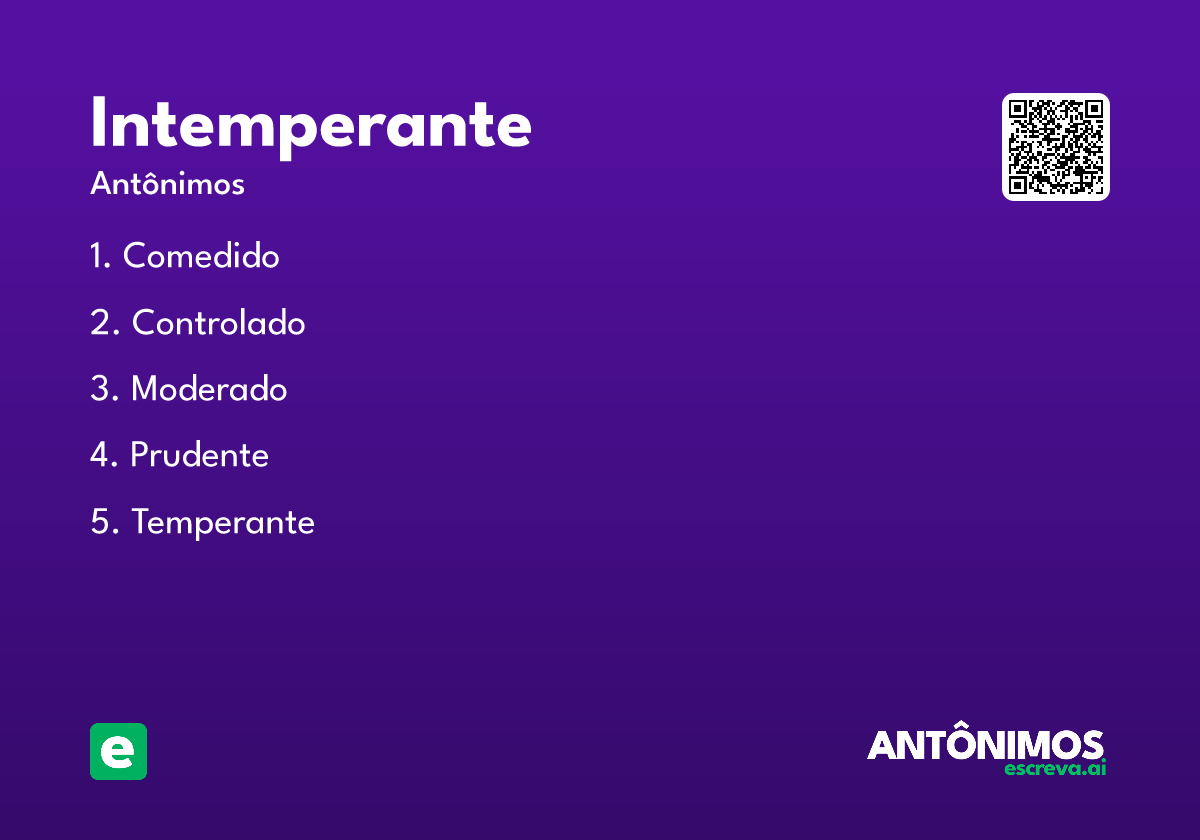 Intemperante

Antônimos

1. Comedido

2. Controlado

3. Moderado

4. Prudente

5. Temperante

e

ANTÔNIMOS
escreva.ai